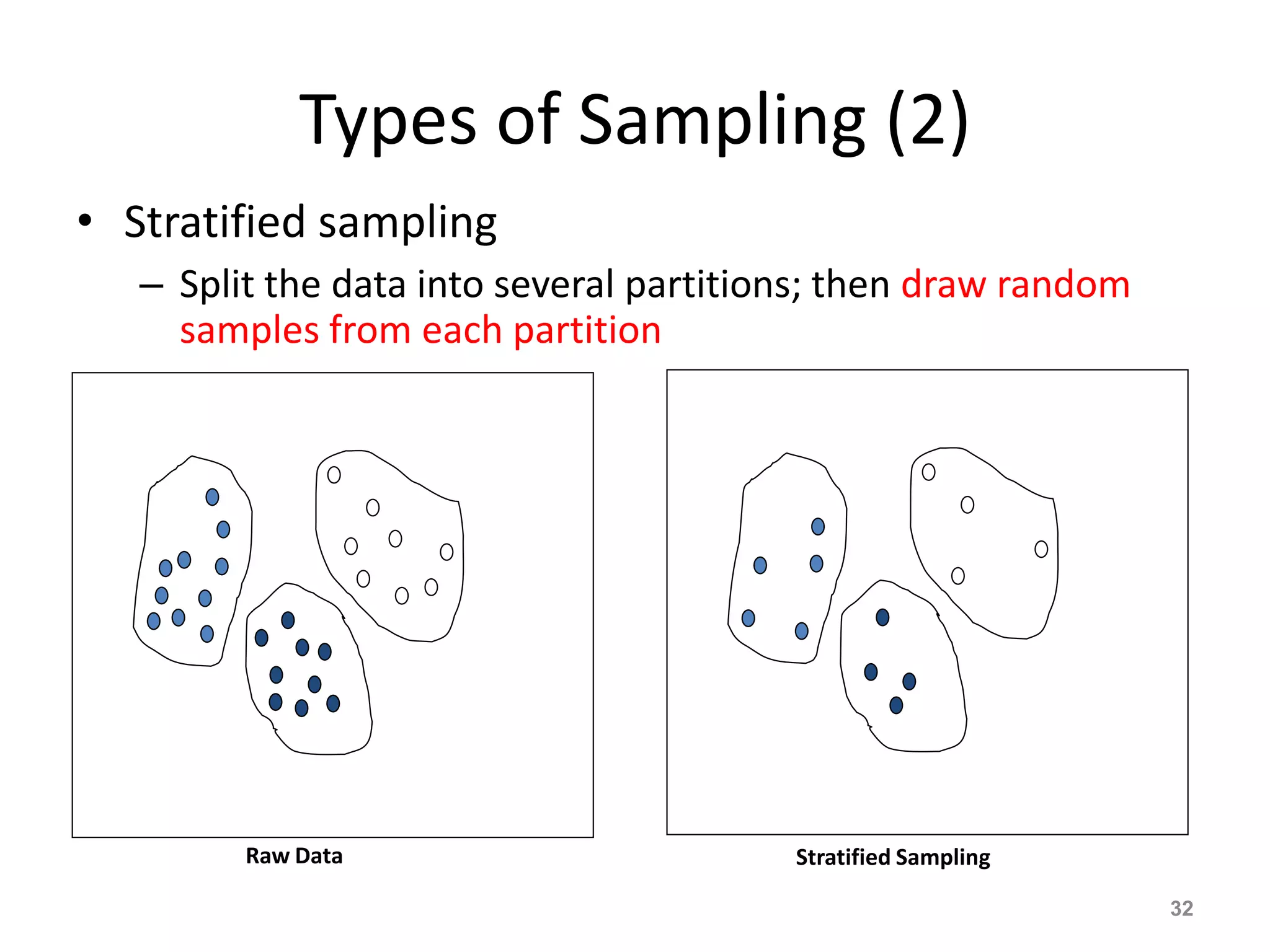 Types of Sampling (2)

• Stratified sampling
– Split the data into several partitions; then draw random samples from each partition

Raw Data

Stratified Sampling

32